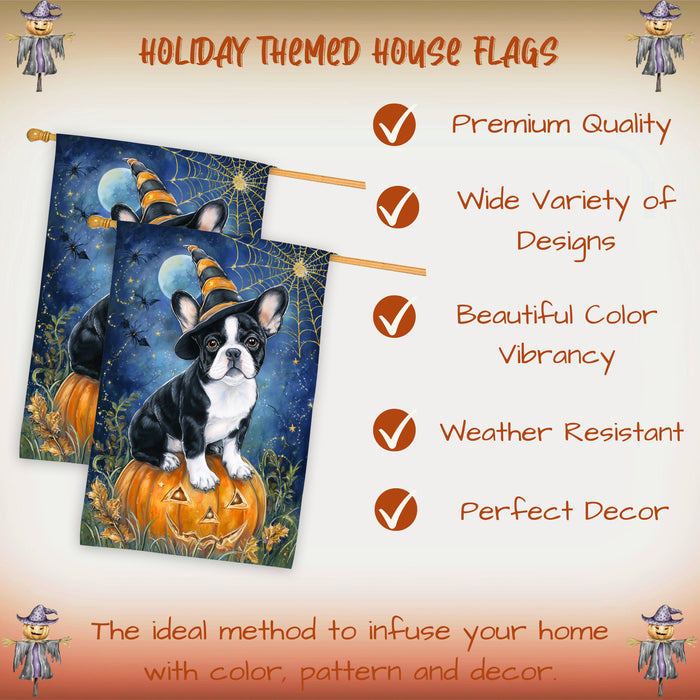 HOLIDAY THEMED HOUSE FLAGS

Premium Quality

Wide Variety of Designs

Beautiful Color Vibrancy

Weather Resistant

Perfect Decor

The ideal method to infuse your home with color, pattern and decor.